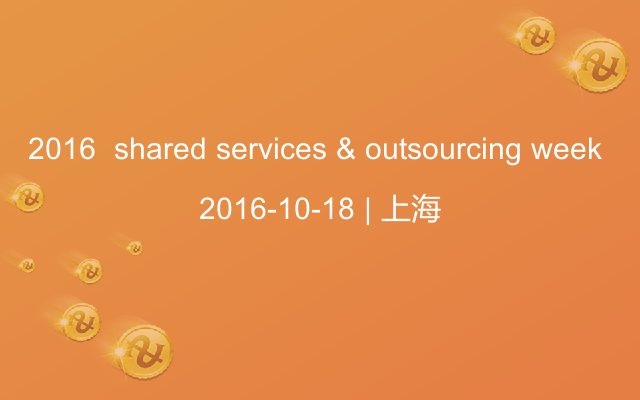 2016 shared services & outsourcing week

2016-10-18 | 上海